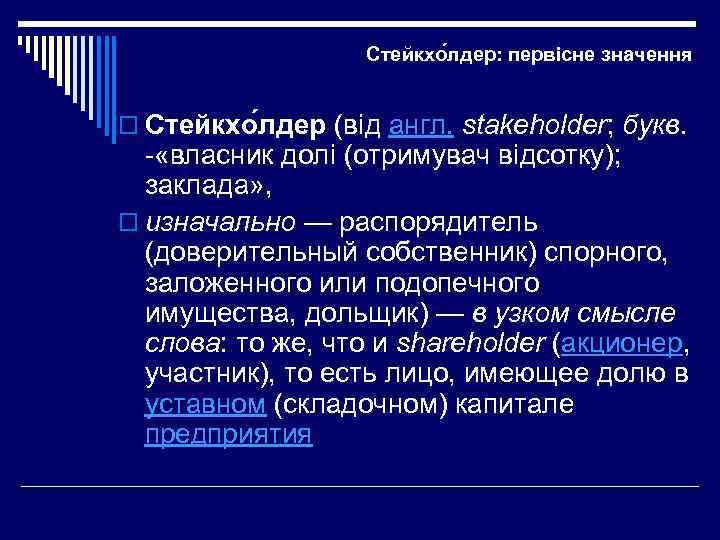 Стейкхо́лдер: первісне значення

Стейкхо́лдер (від англ. stakeholder; букв. -«власник долі (отримувач відсотку); заклада»,

изначально — распорядитель (доверительный собственник) спорного, заложенного или подопечного имущества, дольщик) — в узком смысле слова: то же, что и shareholder (акционер, участник), то есть лицо, имеющее долю в уставном (складочном) капитале предприятия